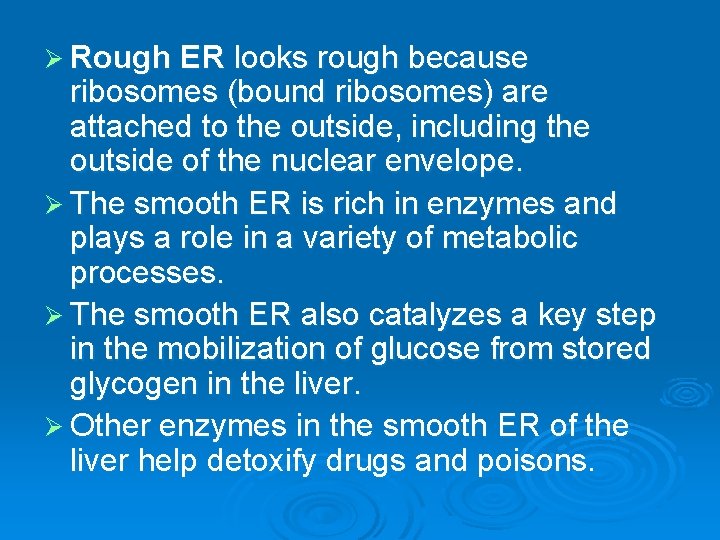 ➢ Rough ER looks rough because ribosomes (bound ribosomes) are attached to the outside, including the outside of the nuclear envelope.

➢ The smooth ER is rich in enzymes and plays a role in a variety of metabolic processes.

➢ The smooth ER also catalyzes a key step in the mobilization of glucose from stored glycogen in the liver.

➢ Other enzymes in the smooth ER of the liver help detoxify drugs and poisons.